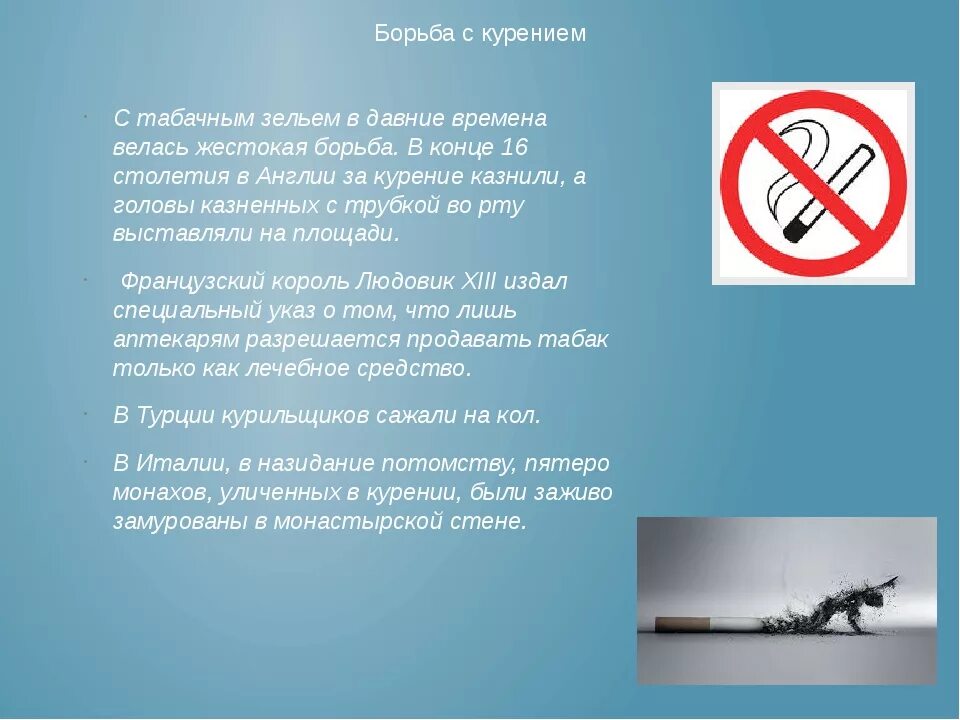 Борьба с курением

С табачным зельем в давние времена велась жестокая борьба. В конце 16 столетия в Англии за курение казнили, а головы казненных с трубкой во рту выставляли на площади.

Французский король Людовик XIII издал специальный указ о том, что лишь аптекарям разрешается продавать табак только как лечебное средство.

В Турции курильщиков сажали на кол.

В Италии, в назидание потомству, пятеро монахов, уличенных в курении, были заживо замурованы в монастырской стене.